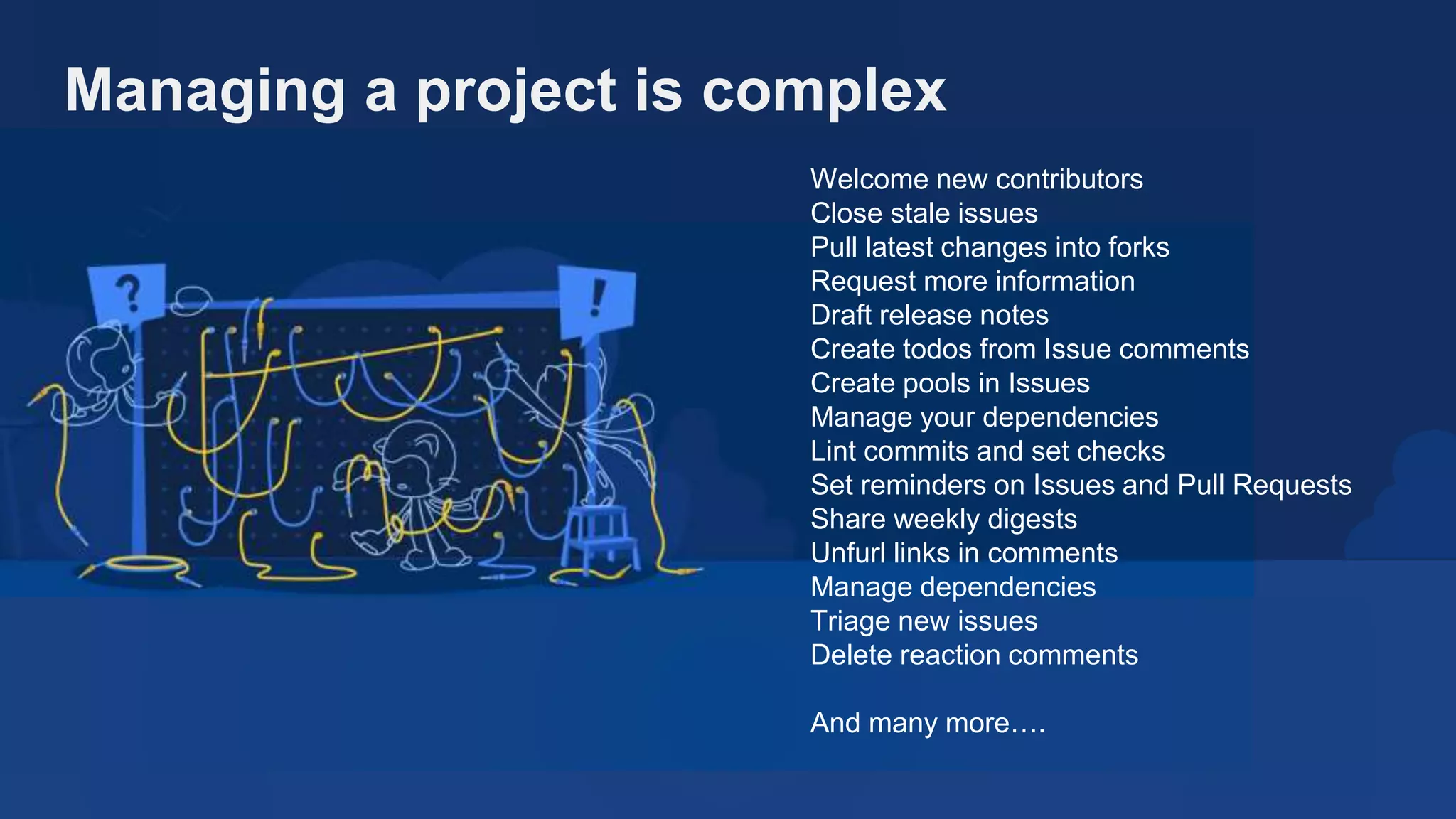 Managing a project is complex

?

!

Welcome new contributors
Close stale issues
Pull latest changes into forks
Request more information
Draft release notes
Create todos from Issue comments
Create pools in Issues
Manage your dependencies
Lint commits and set checks
Set reminders on Issues and Pull Requests
Share weekly digests
Unfurl links in comments
Manage dependencies
Triage new issues
Delete reaction comments

And many more….